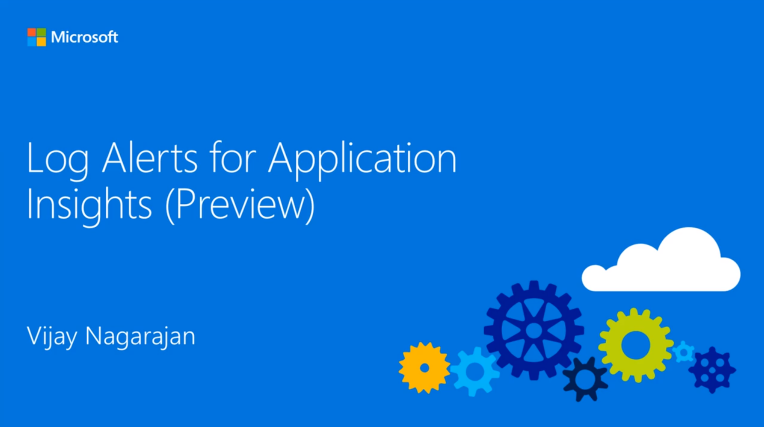 Microsoft

Log Alerts for Application Insights (Preview)

Vijay Nagarajan